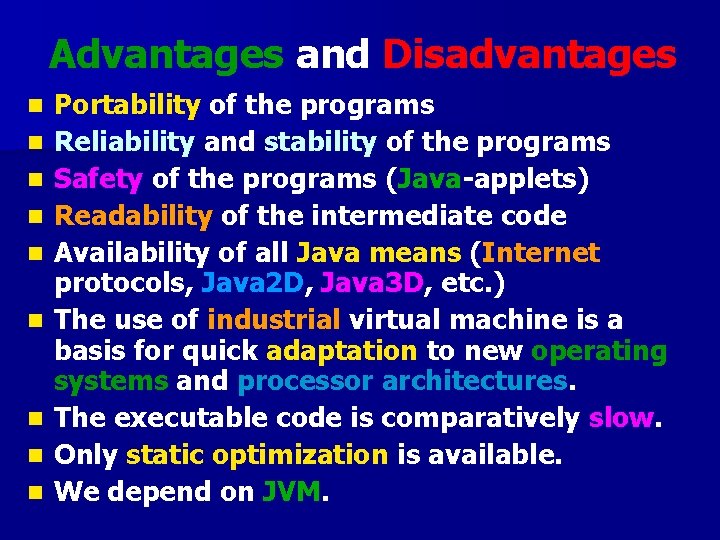 Advantages and Disadvantages

- Portability of the programs
- Reliability and stability of the programs
- Safety of the programs (Java-applets)
- Readability of the intermediate code
- Availability of all Java means (Internet protocols, Java2D, Java3D, etc.)
- The use of industrial virtual machine is a basis for quick adaptation to new operating systems and processor architectures.
- The executable code is comparatively slow.
- Only static optimization is available.
- We depend on JVM.